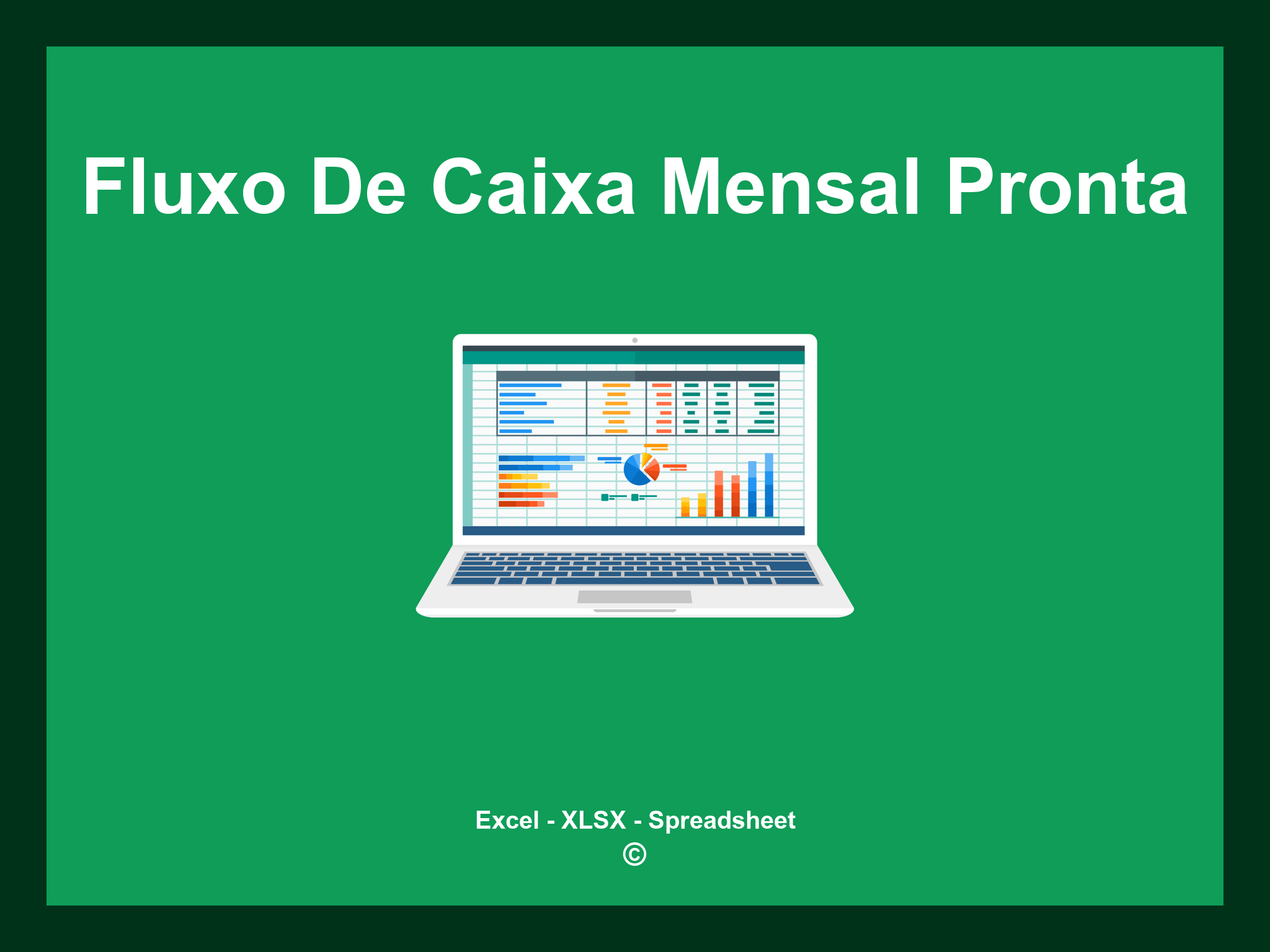 Fluxo De Caixa Mensal Pronta

Excel - XLSX - Spreadsheet
©